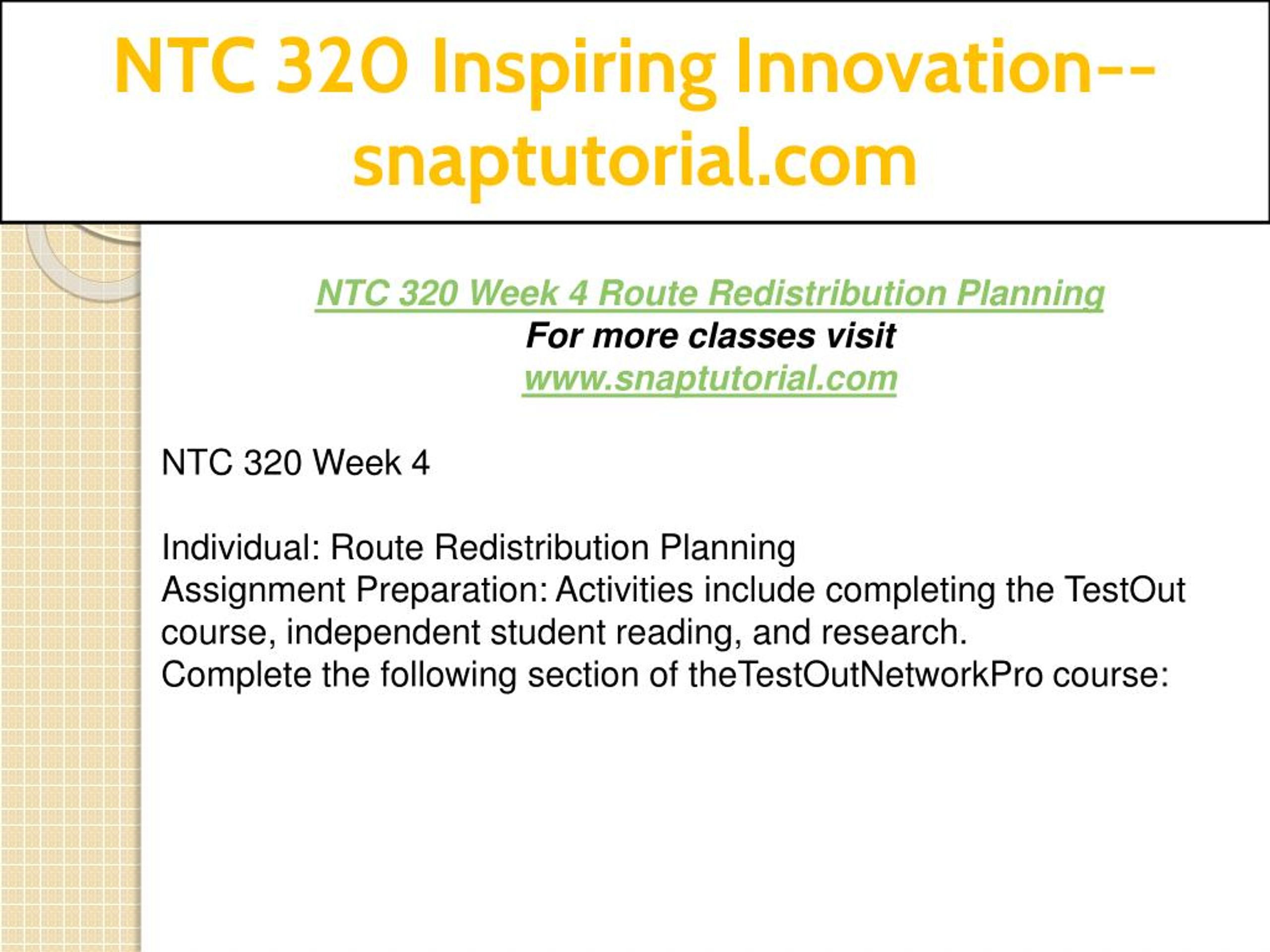 NTC 320 Inspiring Innovation--snaptutorial.com

NTC 320 Week 4 Route Redistribution Planning
For more classes visit
www.snaptutorial.com

NTC 320 Week 4

Individual: Route Redistribution Planning
Assignment Preparation: Activities include completing the TestOut course, independent student reading, and research.
Complete the following section of theTestOutNetworkPro course: